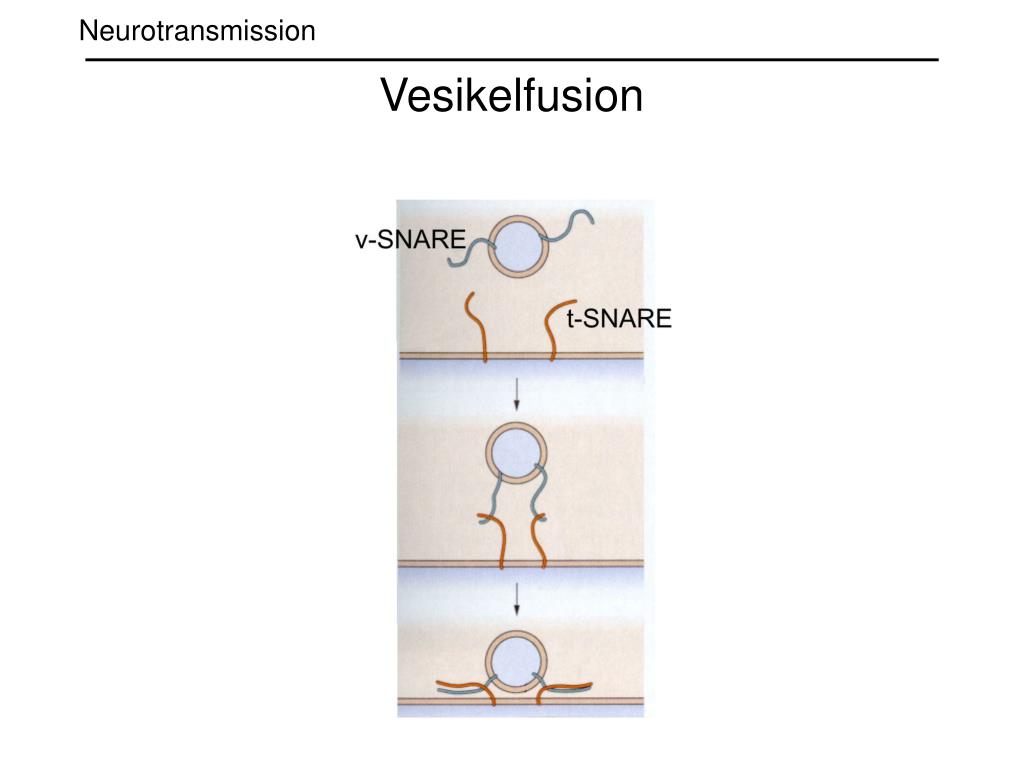 Neurotransmission

Vesikelfusion

v-SNARE

t-SNARE